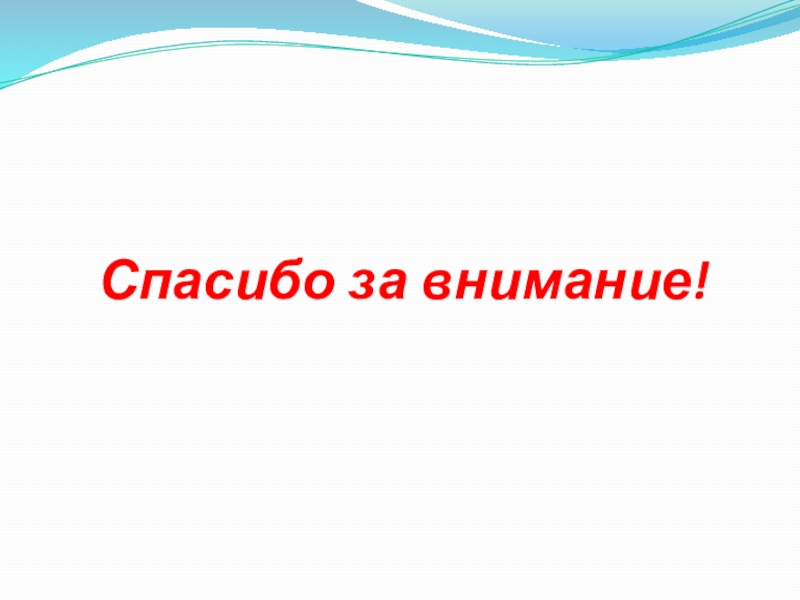 Спасибо за внимание!